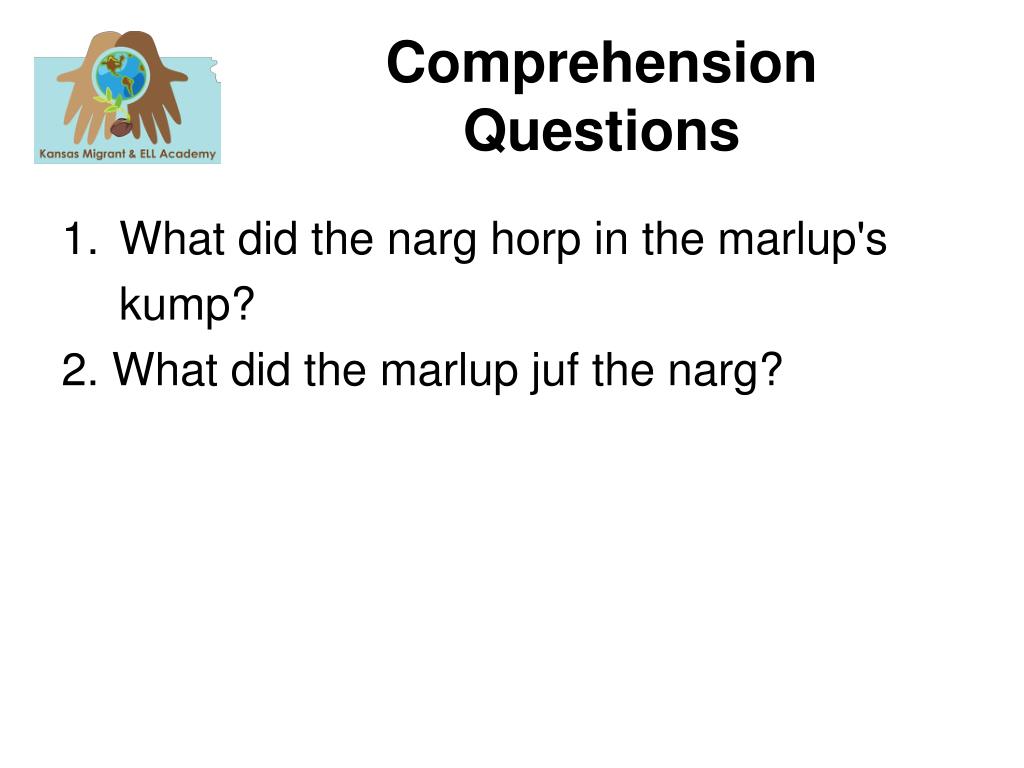 Kansas Migrant & ELL Academy

Comprehension Questions

1. What did the narg horp in the marlup's kump?
2. What did the marlup juf the narg?